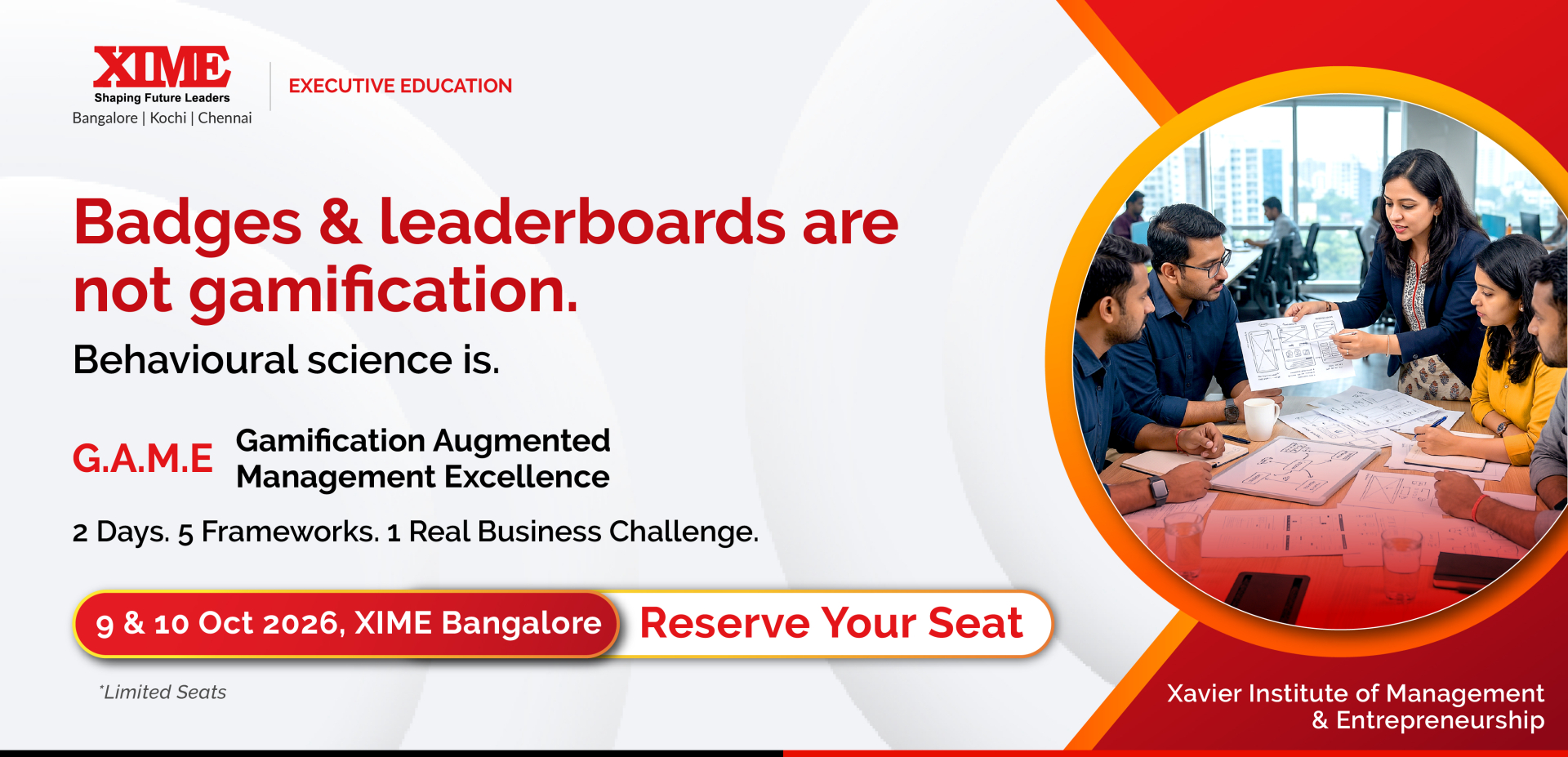 XIME
Shaping Future Leaders
Bangalore | Kochi | Chennai

EXECUTIVE EDUCATION

Badges & leaderboards are not gamification.

Behavioural science is.

G.A.M.E Gamification Augmented Management Excellence

2 Days. 5 Frameworks. 1 Real Business Challenge.

9 & 10 Oct 2026, XIME Bangalore

Reserve Your Seat

*Limited Seats

Xavier Institute of Management & Entrepreneurship